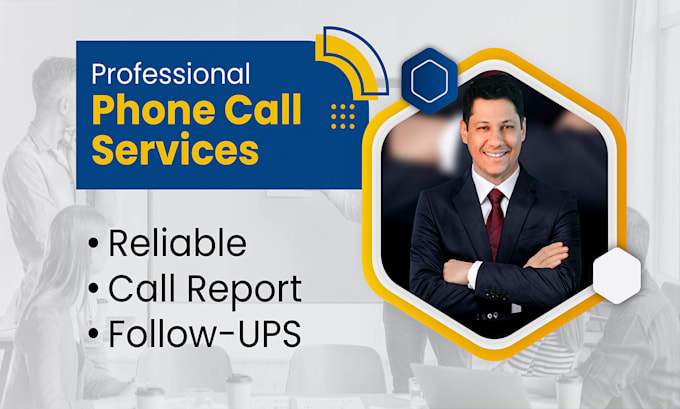 Professional
Phone Call Services

• Reliable
• Call Report
• Follow-UPS